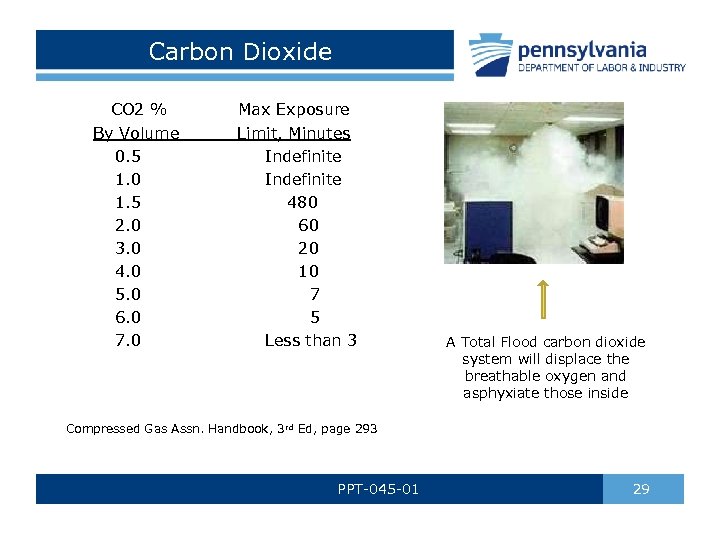 Carbon Dioxide

pennsylvania
DEPARTMENT OF LABOR & INDUSTRY

| CO2 % By Volume | Max Exposure Limit, Minutes |
|---|---|
| 0.5 | Indefinite |
| 1.0 | Indefinite |
| 1.5 | 480 |
| 2.0 | 60 |
| 3.0 | 20 |
| 4.0 | 10 |
| 5.0 | 7 |
| 6.0 | 5 |
| 7.0 | Less than 3 |

A Total Flood carbon dioxide system will displace the breathable oxygen and asphyxiate those inside

Compressed Gas Assn. Handbook, 3$^{rd}$ Ed, page 293

PPT-045-01

29